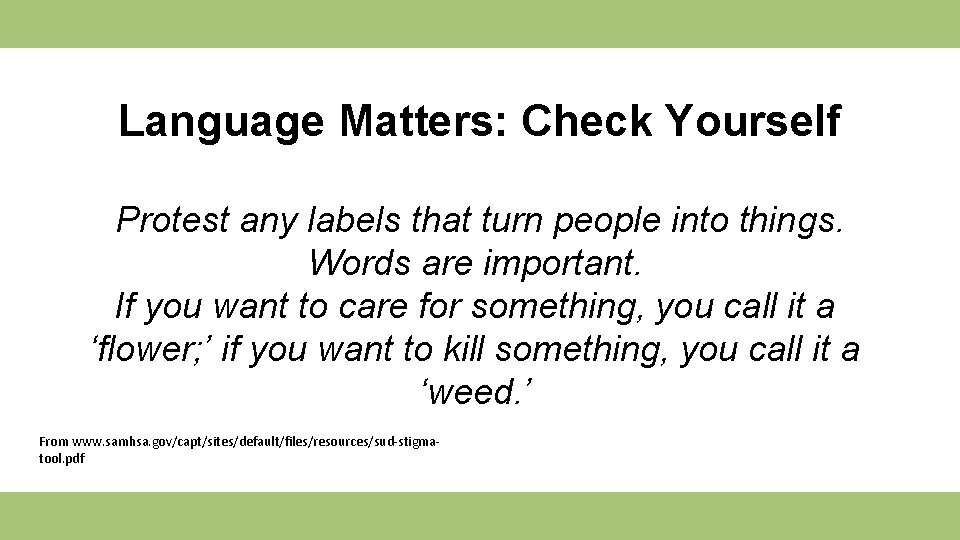 Language Matters: Check Yourself

Protest any labels that turn people into things. Words are important. If you want to care for something, you call it a ‘flower;’ if you want to kill something, you call it a ‘weed.’

From www.samhsa.gov/capt/sites/default/files/resources/sud-stigma-tool.pdf